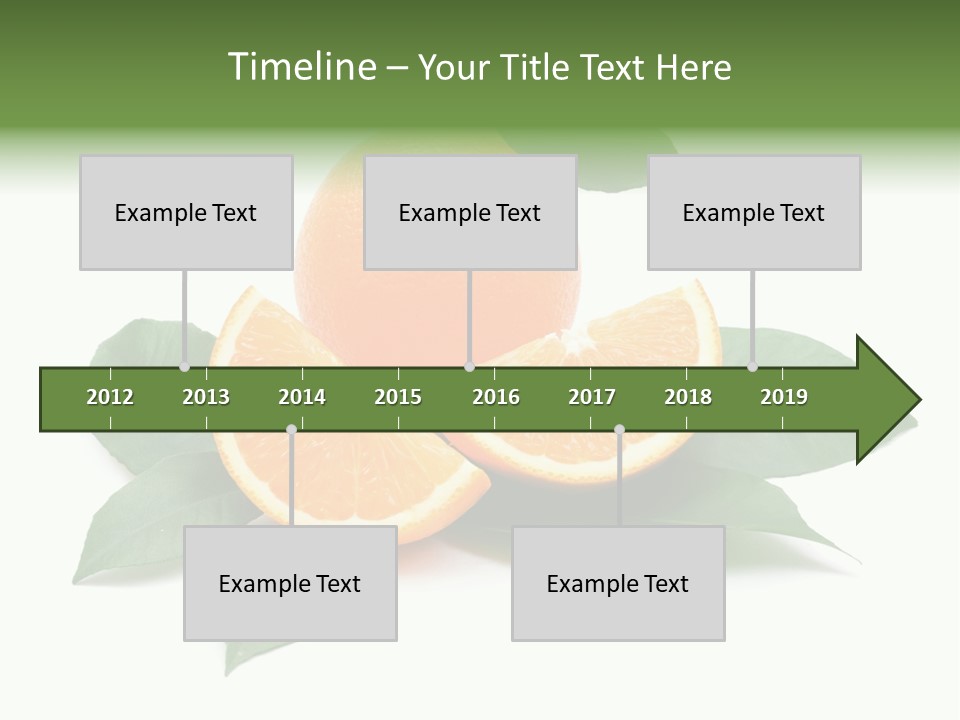 Timeline – Your Title Text Here

Example Text

Example Text

Example Text

2012 2013 2014 2015 2016 2017 2018 2019

Example Text

Example Text